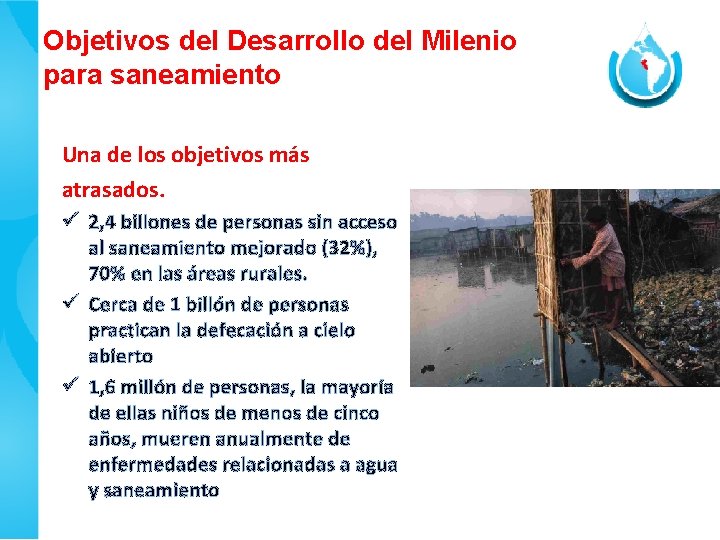 Objetivos del Desarrollo del Milenio para saneamiento

Una de los objetivos más atrasados.

✓ 2,4 billones de personas sin acceso al saneamiento mejorado (32%), 70% en las áreas rurales.

✓ Cerca de 1 billón de personas practican la defecación a cielo abierto

✓ 1,6 millón de personas, la mayoría de ellas niños de menos de cinco años, mueren anualmente de enfermedades relacionadas a agua y saneamiento